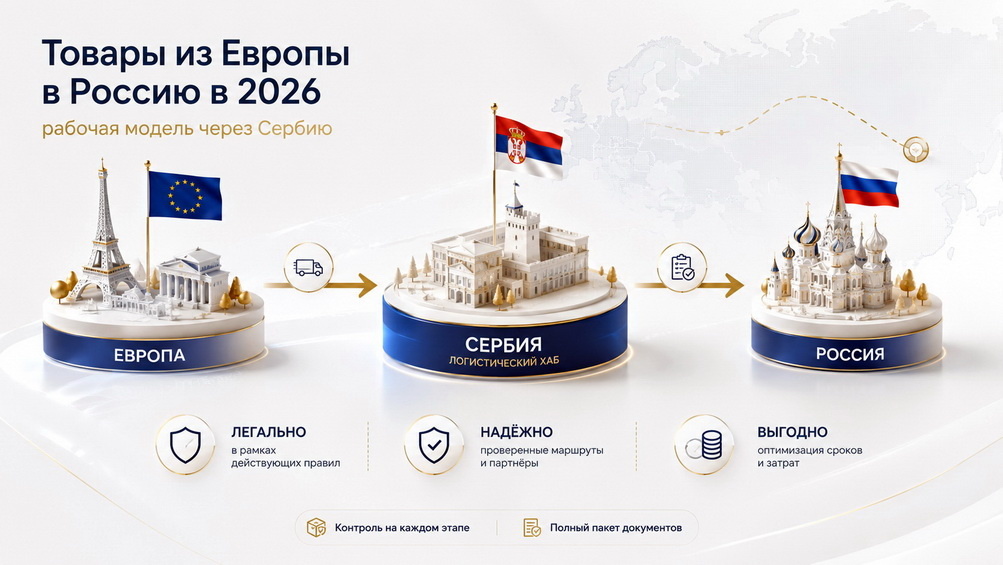 Товары из Европы в Россию в 2026

рабочая модель через Сербию

ЕВРОПА

СЕРБИЯ
ЛОГИСТИЧЕСКИЙ ХАБ

РОССИЯ

ЛЕГАЛЬНО
в рамках действующих правил

НАДЁЖНО
проверенные маршруты и партнёры

ВЫГОДНО
оптимизация сроков и затрат

Контроль на каждом этапе

Полный пакет документов